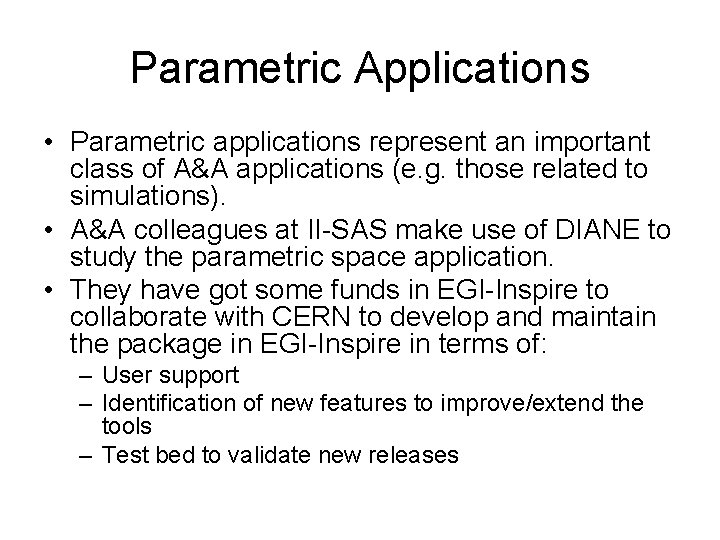 Parametric Applications

• Parametric applications represent an important class of A&A applications (e.g. those related to simulations).
• A&A colleagues at II-SAS make use of DIANE to study the parametric space application.
• They have got some funds in EGI-Inspire to collaborate with CERN to develop and maintain the package in EGI-Inspire in terms of:
– User support
– Identification of new features to improve/extend the tools
– Test bed to validate new releases